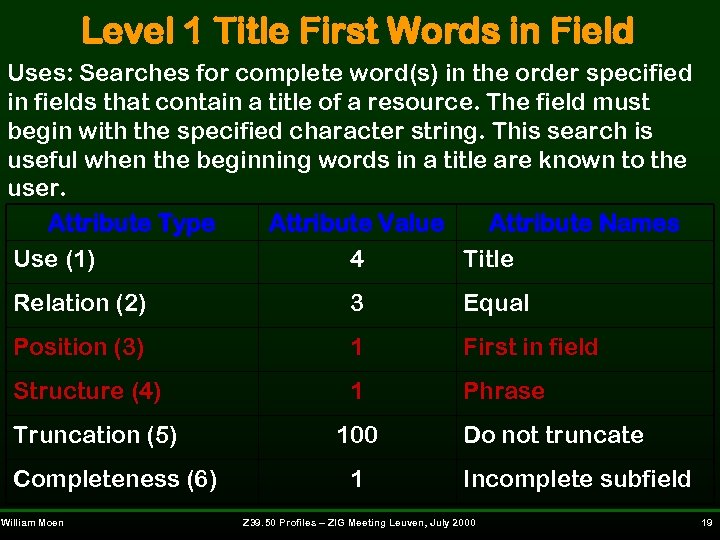 Level 1 Title First Words in Field

Uses: Searches for complete word(s) in the order specified in fields that contain a title of a resource. The field must begin with the specified character string. This search is useful when the beginning words in a title are known to the user.

| Attribute Type | Attribute Value | Attribute Names |
|---|---|---|
| Use (1) | 4 | Title |
| Relation (2) | 3 | Equal |
| Position (3) | 1 | First in field |
| Structure (4) | 1 | Phrase |
| Truncation (5) | 100 | Do not truncate |
| Completeness (6) | 1 | Incomplete subfield |

William Moen

Z39.50 Profiles – ZIG Meeting Leuven, July 2000

19